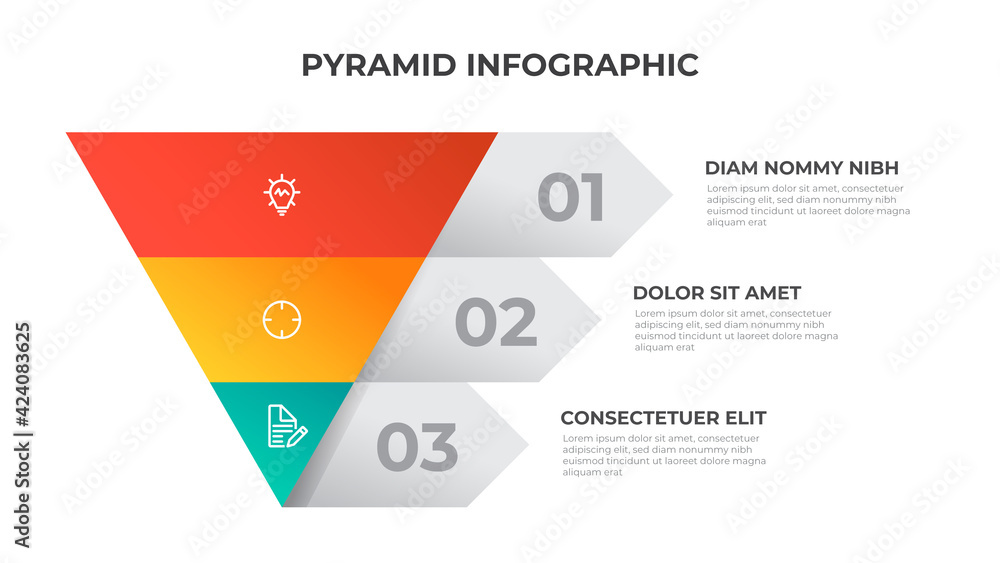 PYRAMID INFOGRAPHIC

01

DIAM NOMMY NIBH
Lorem ipsum dolor sit amet, consectetuer adipiscing elit, sed diam nonummy nibh euismod tincidunt ut laoreet dolore magna aliquam erat

02

DOLOR SIT AMET
Lorem ipsum dolor sit amet, consectetuer adipiscing elit, sed diam nonummy nibh euismod tincidunt ut laoreet dolore magna aliquam erat

03

CONSECTETUER ELIT
Lorem ipsum dolor sit amet, consectetuer adipiscing elit, sed diam nonummy nibh euismod tincidunt ut laoreet dolore magna aliquam erat

Adobe Stock | #424083625